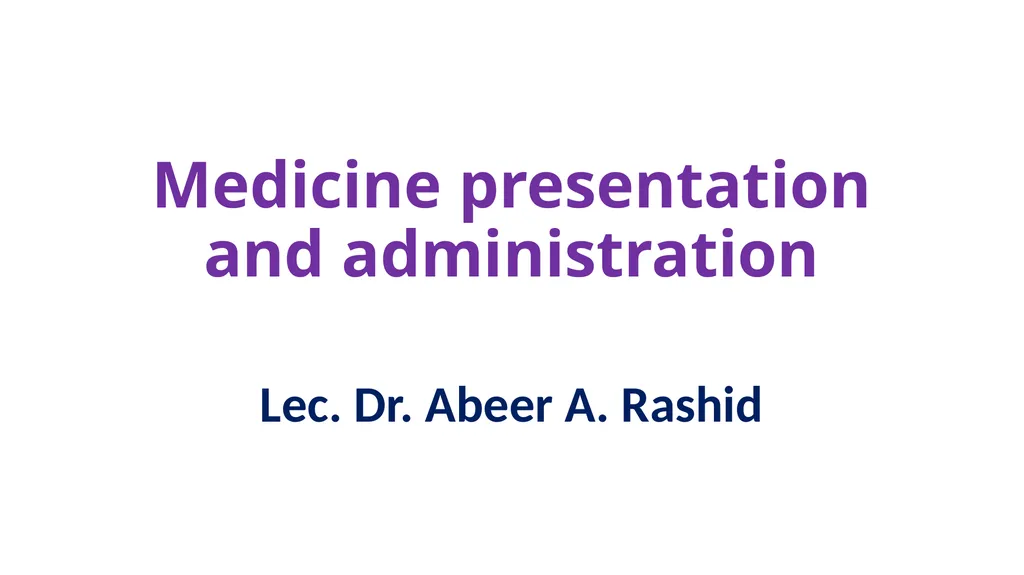 Medicine presentation and administration

Lec. Dr. Abeer A. Rashid